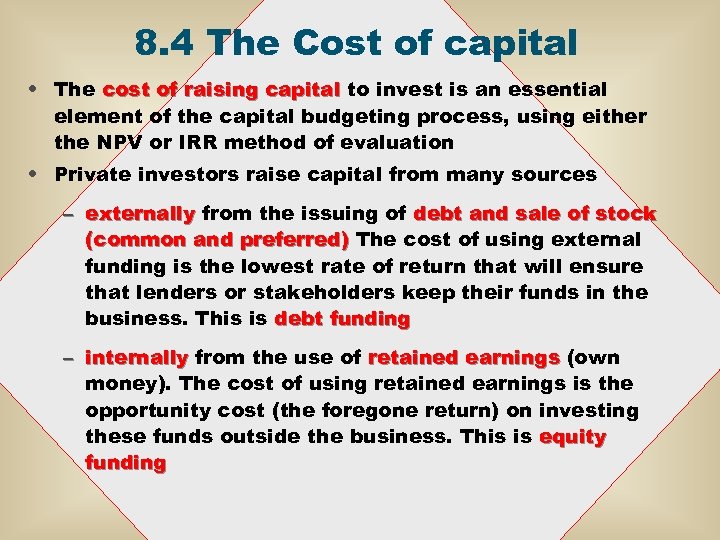 8.4 The Cost of capital

• The cost of raising capital to invest is an essential element of the capital budgeting process, using either the NPV or IRR method of evaluation

• Private investors raise capital from many sources

– externally from the issuing of debt and sale of stock (common and preferred) The cost of using external funding is the lowest rate of return that will ensure that lenders or stakeholders keep their funds in the business. This is debt funding

– internally from the use of retained earnings (own money). The cost of using retained earnings is the opportunity cost (the foregone return) on investing these funds outside the business. This is equity funding